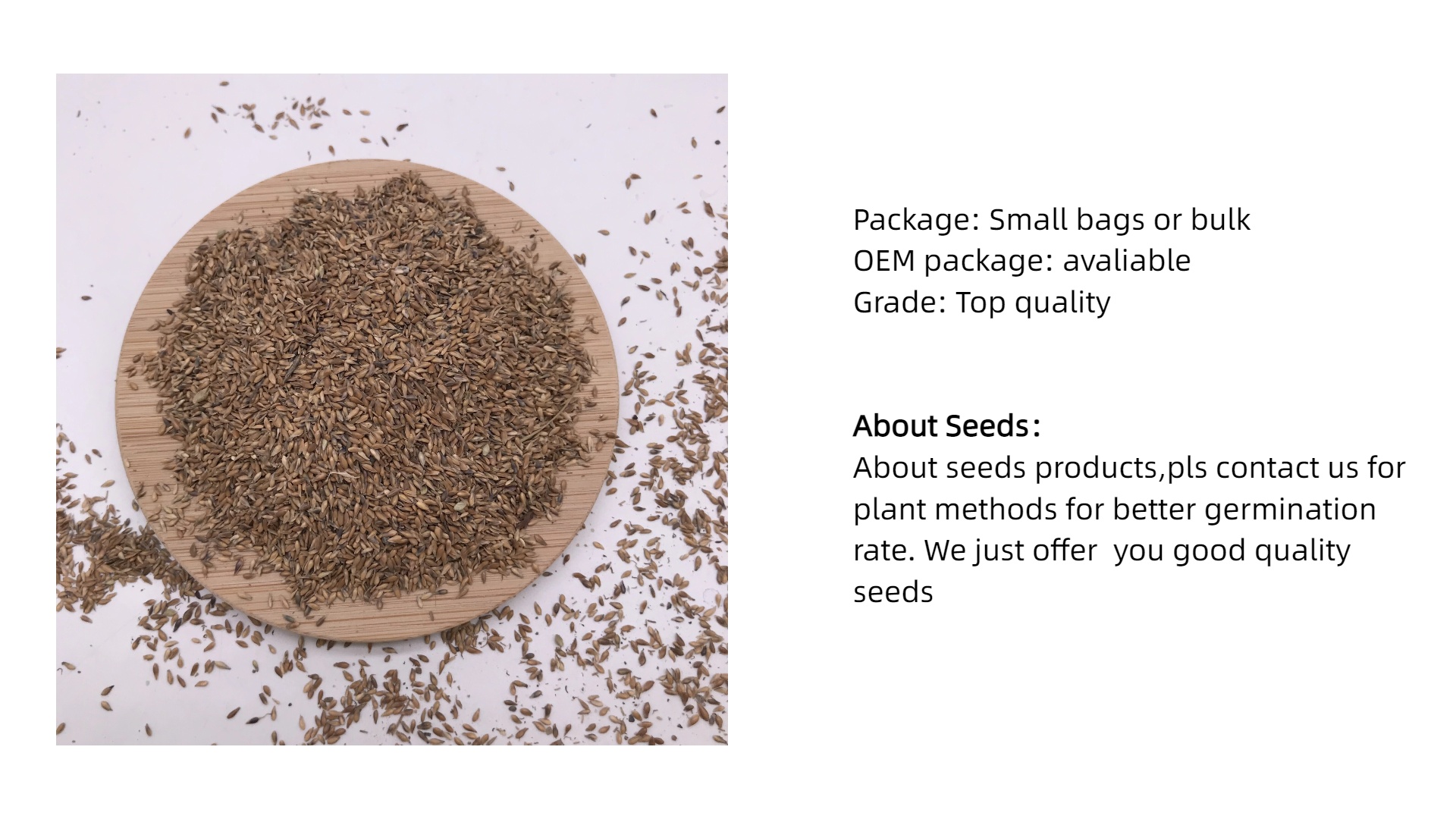 Package: Small bags or bulk
OEM package: avaliable
Grade: Top quality

About Seeds:
About seeds products,pls contact us for plant methods for better germination rate. We just offer  you good quality seeds